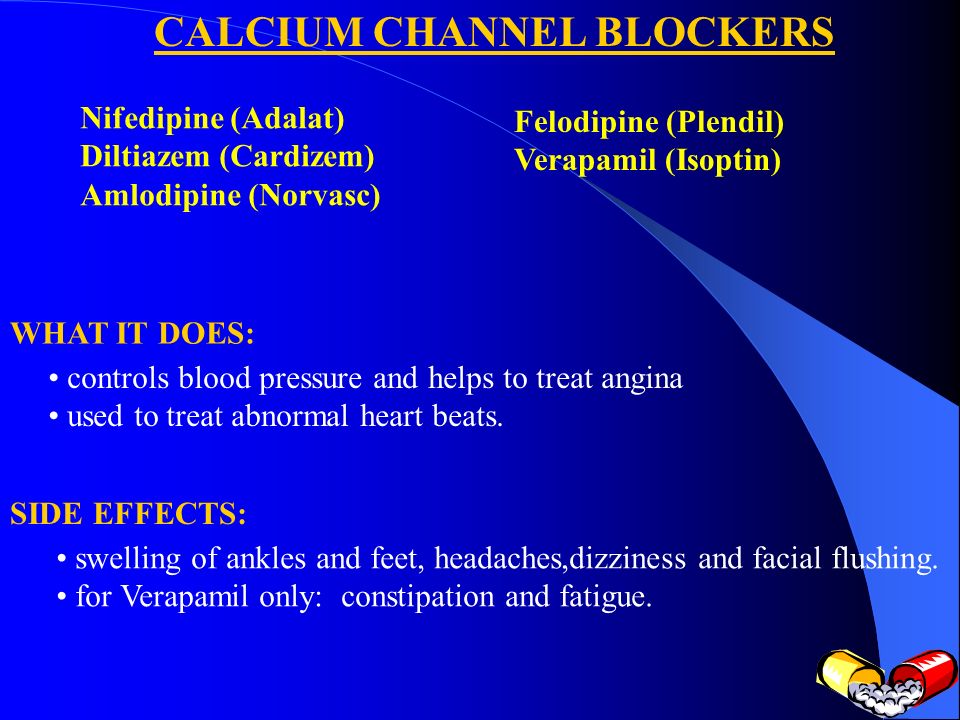 CALCIUM CHANNEL BLOCKERS

Nifedipine (Adalat)
Diltiazem (Cardizem)
Amlodipine (Norvasc)

Felodipine (Plendil)
Verapamil (Isoptin)

WHAT IT DOES:

• controls blood pressure and helps to treat angina
• used to treat abnormal heart beats.

SIDE EFFECTS:

• swelling of ankles and feet, headaches,dizziness and facial flushing.
• for Verapamil only: constipation and fatigue.